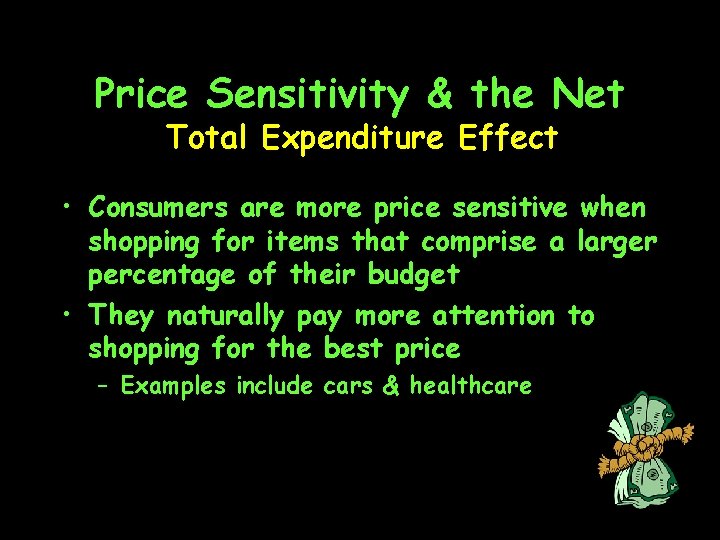 Price Sensitivity & the Net
Total Expenditure Effect

• Consumers are more price sensitive when shopping for items that comprise a larger percentage of their budget
• They naturally pay more attention to shopping for the best price
– Examples include cars & healthcare